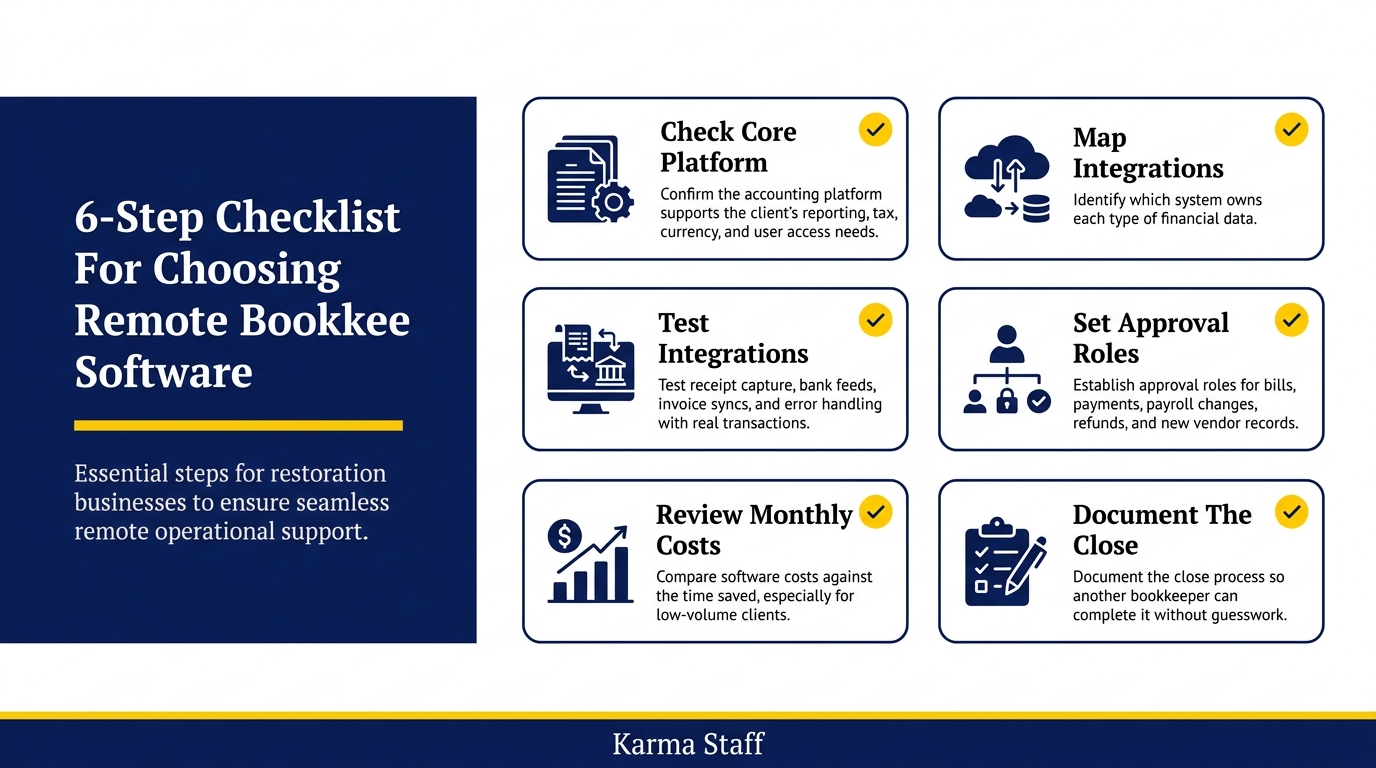 6-Step Checklist For Choosing Remote Bookkee Software

Essential steps for restoration businesses to ensure seamless remote operational support.

Check Core Platform
Confirm the accounting platform supports the client's reporting, tax, currency, and user access needs.

Map Integrations
Identify which system owns each type of financial data.

Test Integrations
Test receipt capture, bank feeds, invoice syncs, and error handling with real transactions.

Set Approval Roles
Establish approval roles for bills, payments, payroll changes, refunds, and new vendor records.

Review Monthly Costs
Compare software costs against the time saved, especially for low-volume clients.

Document The Close
Document the close process so another bookkeeper can complete it without guesswork.

Karma Staff